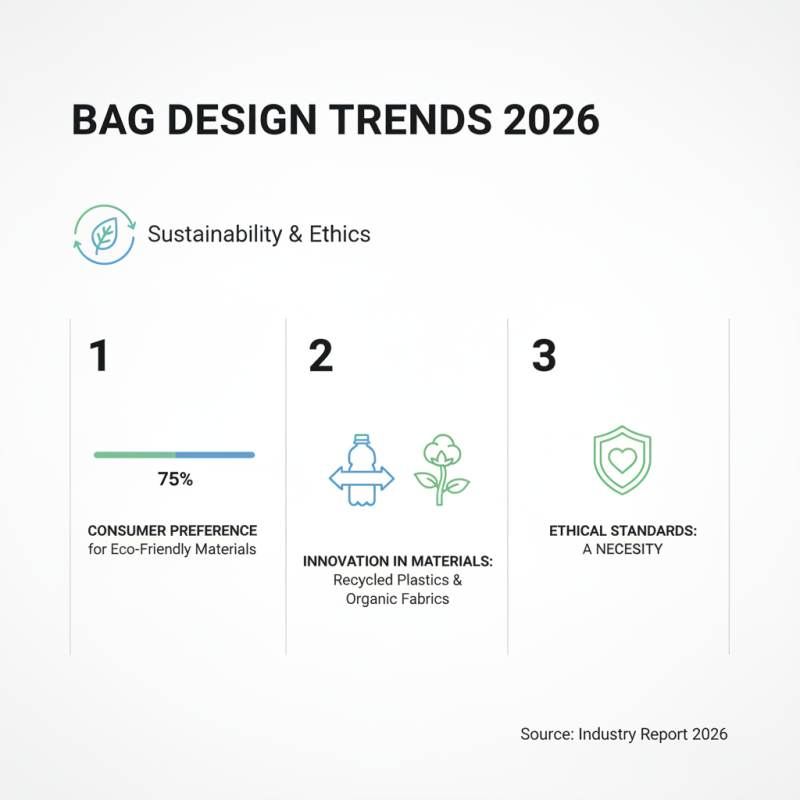 BAG DESIGN TRENDS 2026

Sustainability & Ethics

1

75%

CONSUMER PREFERENCE
for Eco-Friendly Materials

2

INNOVATION IN MATERIALS:
Recycled Plastics & Organic Fabrics

3

ETHICAL STANDARDS:
A NECESITY

Source: Industry Report 2026